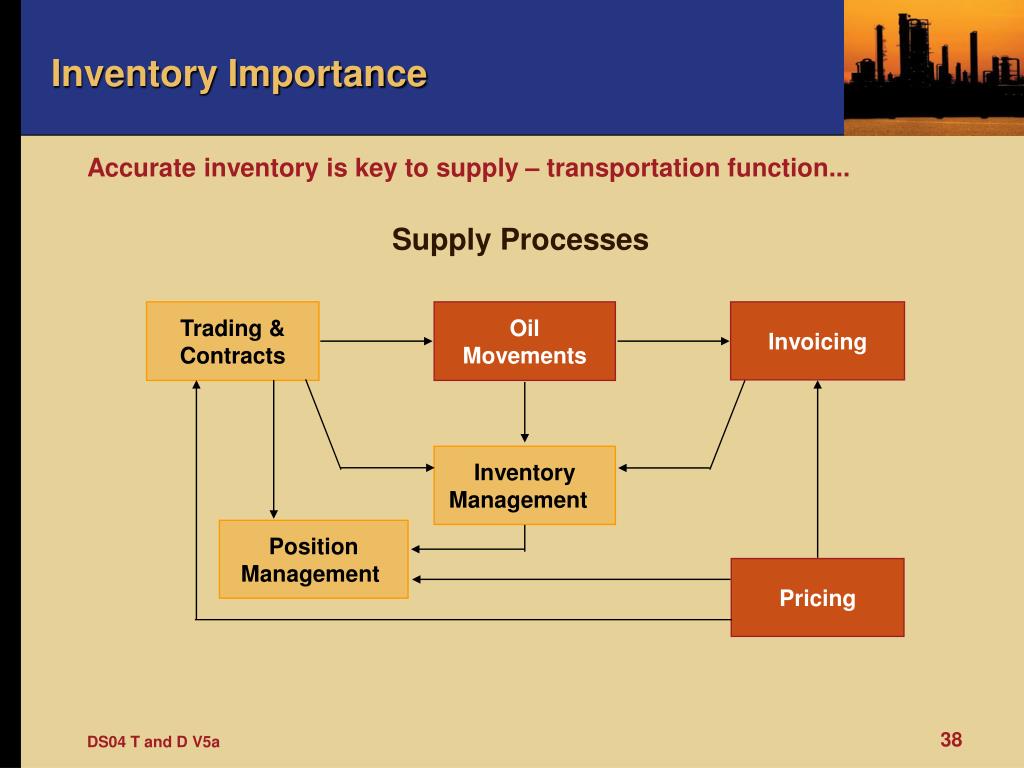 Inventory Importance

Accurate inventory is key to supply – transportation function...

Supply Processes

Trading & Contracts

Oil Movements

Invoicing

Inventory Management

Position Management

Pricing

DS04 T and D V5a

38